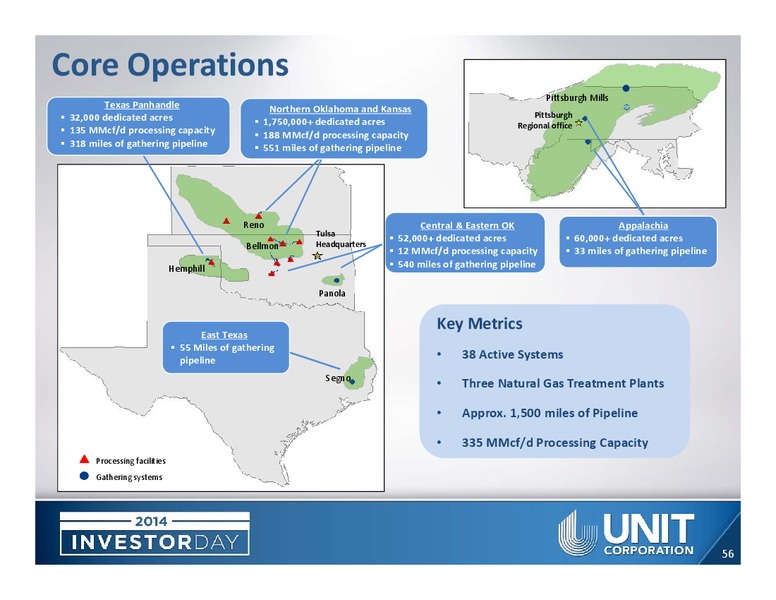 Core Operations

Texas Panhandle
▪ 32,000 dedicated acres
▪ 135 MMcf/d processing capacity
▪ 318 miles of gathering pipeline

Northern Oklahoma and Kansas
▪ 1,750,000+ dedicated acres
▪ 188 MMcf/d processing capacity
▪ 551 miles of gathering pipeline

Pittsburgh Mills
Pittsburgh Regional office

Reno
Bellmon
Tulsa Headquarters
Hemphill
Panola

Central & Eastern OK
▪ 52,000+ dedicated acres
▪ 12 MMcf/d processing capacity
▪ 540 miles of gathering pipeline

Appalachia
▪ 60,000+ dedicated acres
▪ 33 miles of gathering pipeline

East Texas
▪ 55 Miles of gathering pipeline

Segno

Key Metrics
• 38 Active Systems
• Three Natural Gas Treatment Plants
• Approx. 1,500 miles of Pipeline
• 335 MMcf/d Processing Capacity

Processing facilities
Gathering systems

2014 INVESTORDAY

UNIT CORPORATION

56